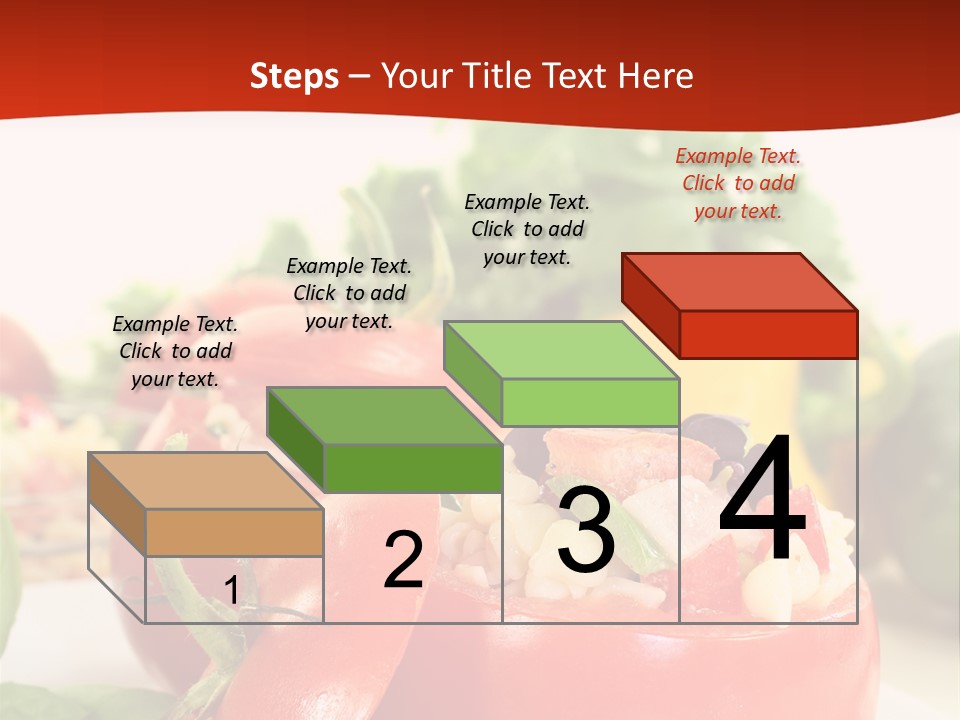 Steps – Your Title Text Here

Example Text. Click to add your text.

Example Text. Click to add your text.

Example Text. Click to add your text.

Example Text. Click to add your text.

1

2

3

4